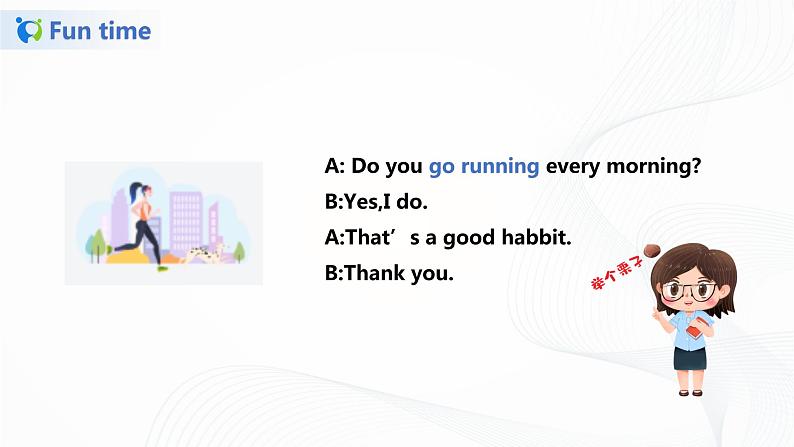 Fun time

A: Do you go running every morning?
B:Yes,I do.
A:That’s a good habbit.
B:Thank you.

举个栗子